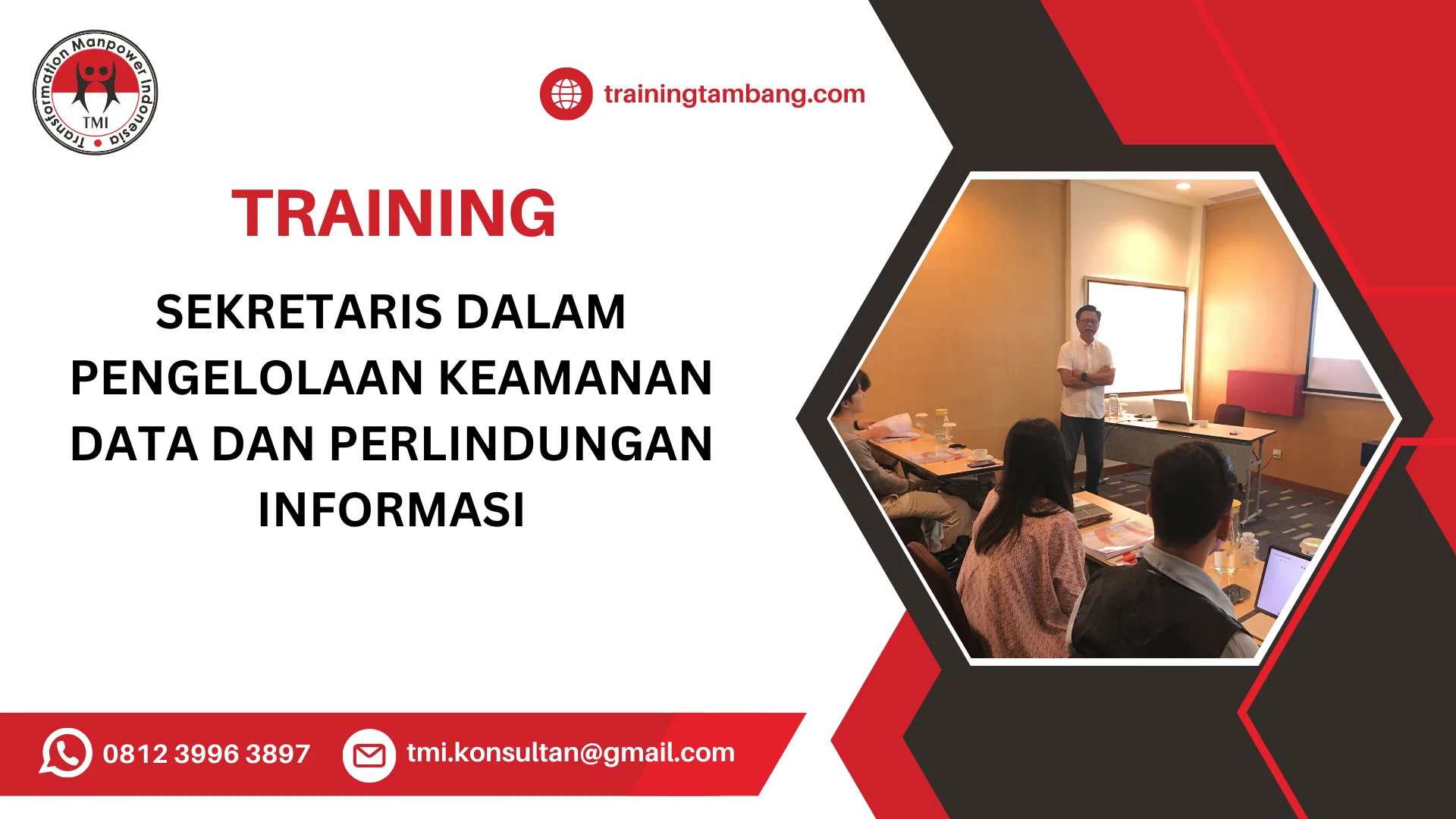 Transformation Manpower Indonesia
TMI

trainingtambang.com

TRAINING

SEKRETARIS DALAM PENGELOLAAN KEAMANAN DATA DAN PERLINDUNGAN INFORMASI

0812 3996 3897

tmi.konsultan@gmail.com